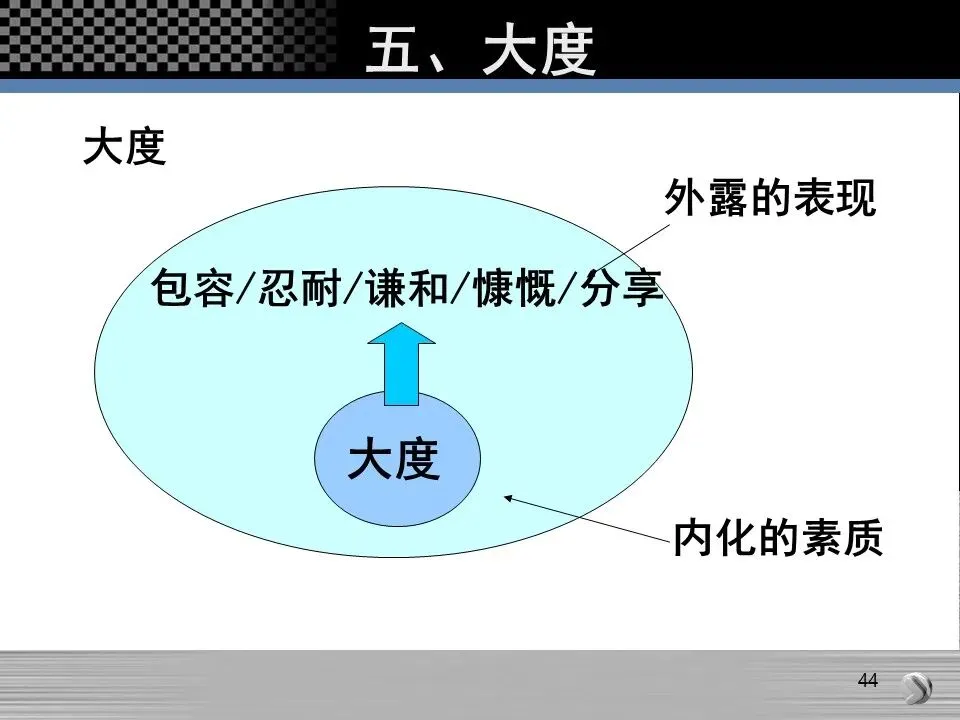 五、大度

大度

外露的表现

包容/忍耐/谦和/慷慨/分享

大度

内化的素质

44